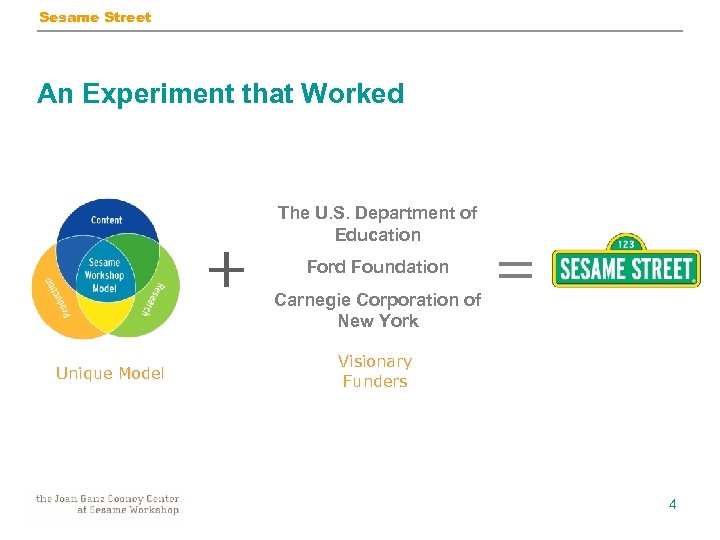 Sesame Street

An Experiment that Worked

Content

Sesame Workshop Model

Production

Research

Unique Model

+

The U.S. Department of Education

Ford Foundation

Carnegie Corporation of New York

Visionary Funders

=

123

SESAME STREET

the Joan Ganz Cooney Center at Sesame Workshop

4